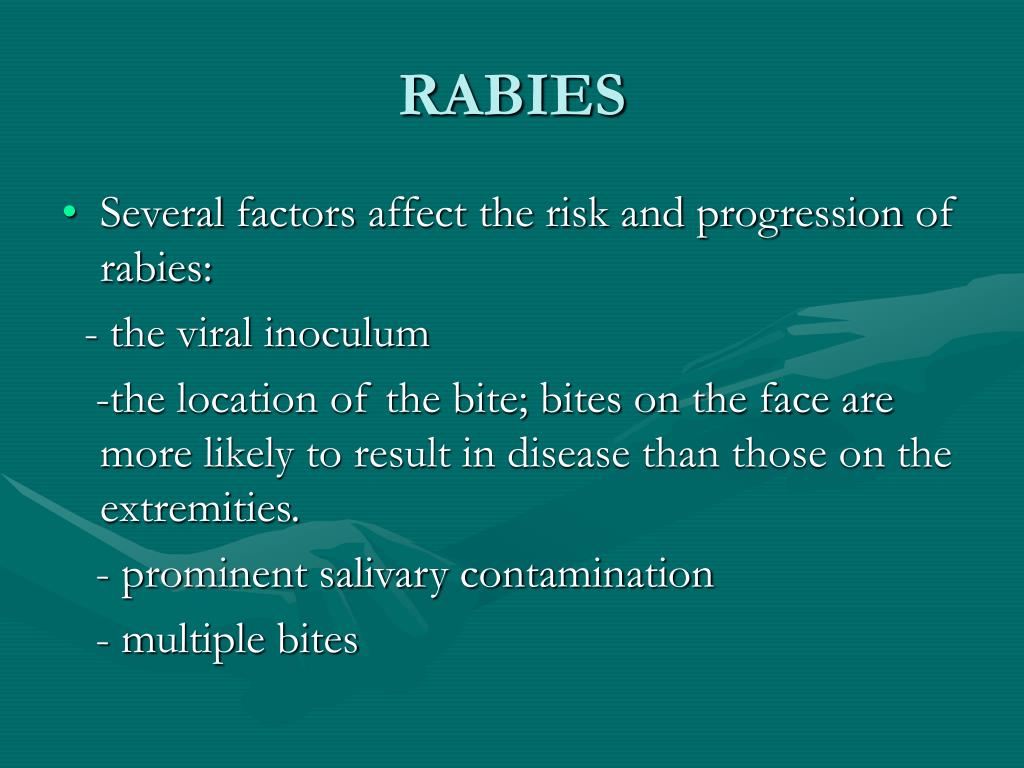 RABIES

• Several factors affect the risk and progression of rabies:

- the viral inoculum

-the location of the bite; bites on the face are more likely to result in disease than those on the extremities.

- prominent salivary contamination

- multiple bites